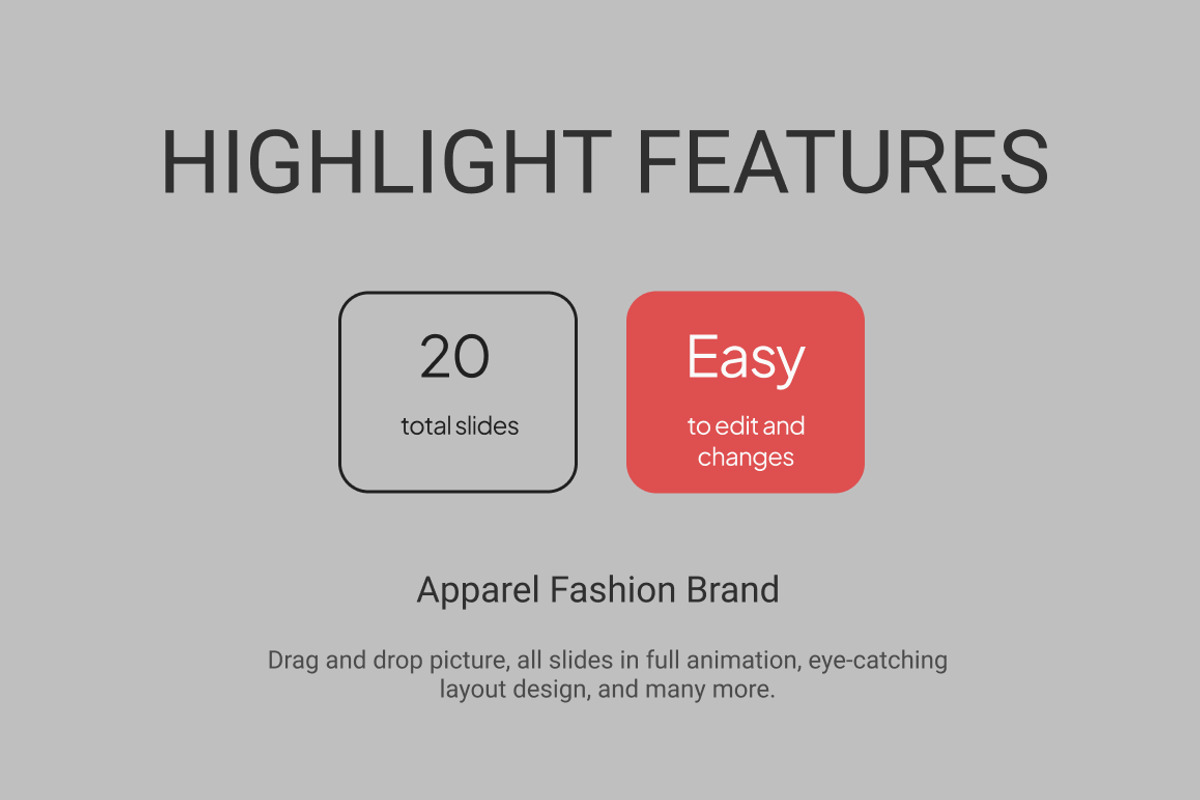 HIGHLIGHT FEATURES

20

total slides

Easy

to edit and changes

Apparel Fashion Brand

Drag and drop picture, all slides in full animation, eye-catching layout design, and many more.